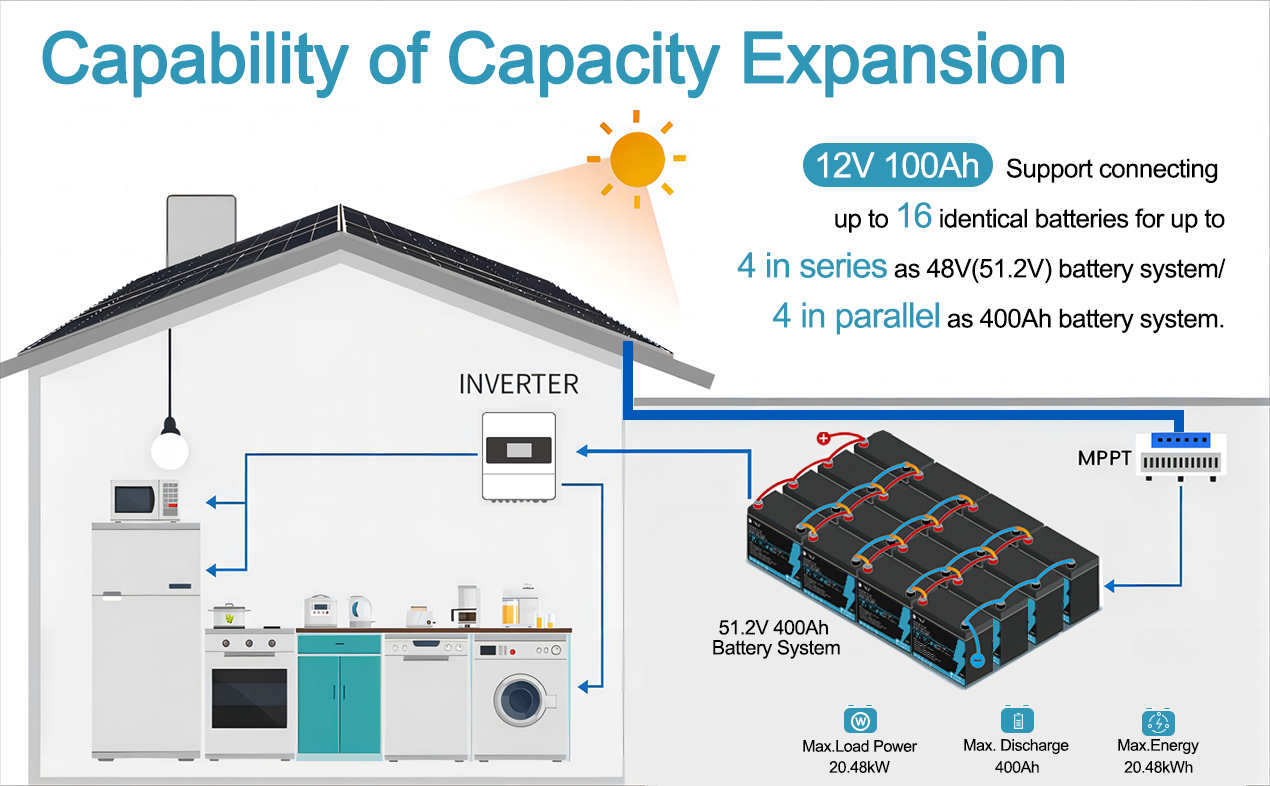 Capability of Capacity Expansion

12V 100Ah Support connecting up to 16 identical batteries for up to 4 in series as 48V(51.2V) battery system/ 4 in parallel as 400Ah battery system.

INVERTER

MPPT

51.2V 400Ah Battery System

Max.Load Power 20.48kW

Max. Discharge 400Ah

Max.Energy 20.48kWh